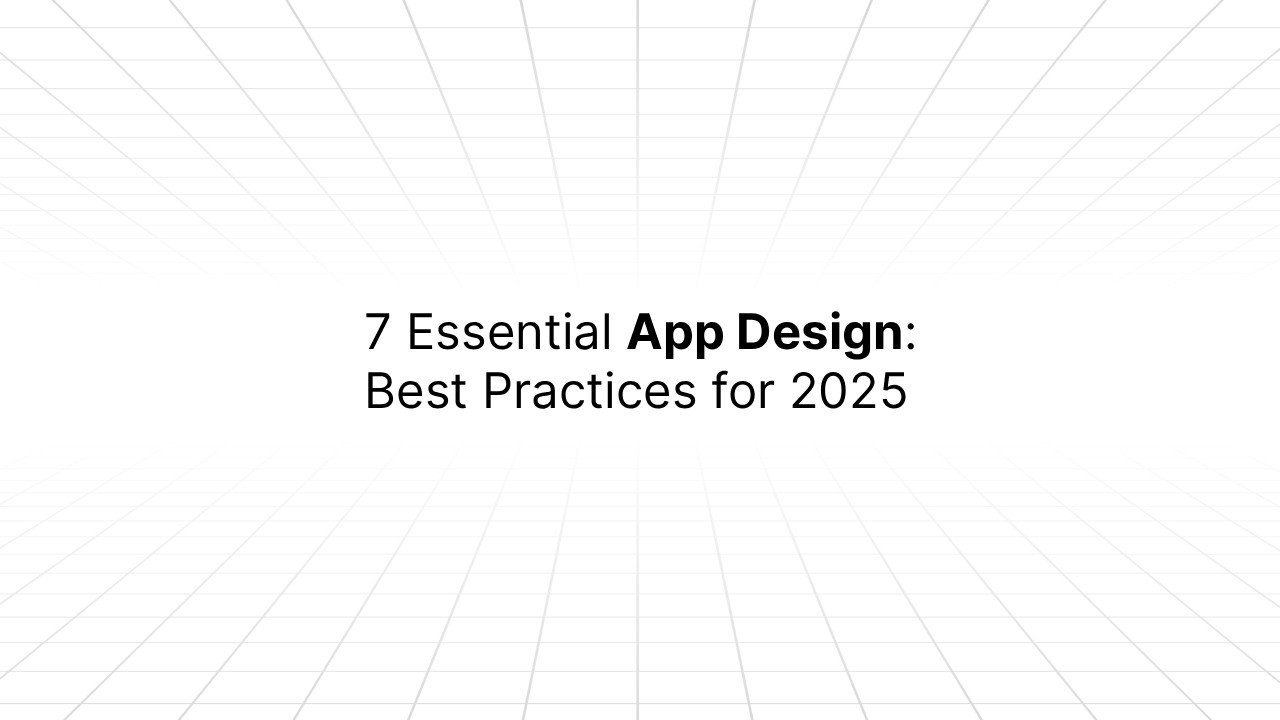 7 Essential App Design:
Best Practices for 2025